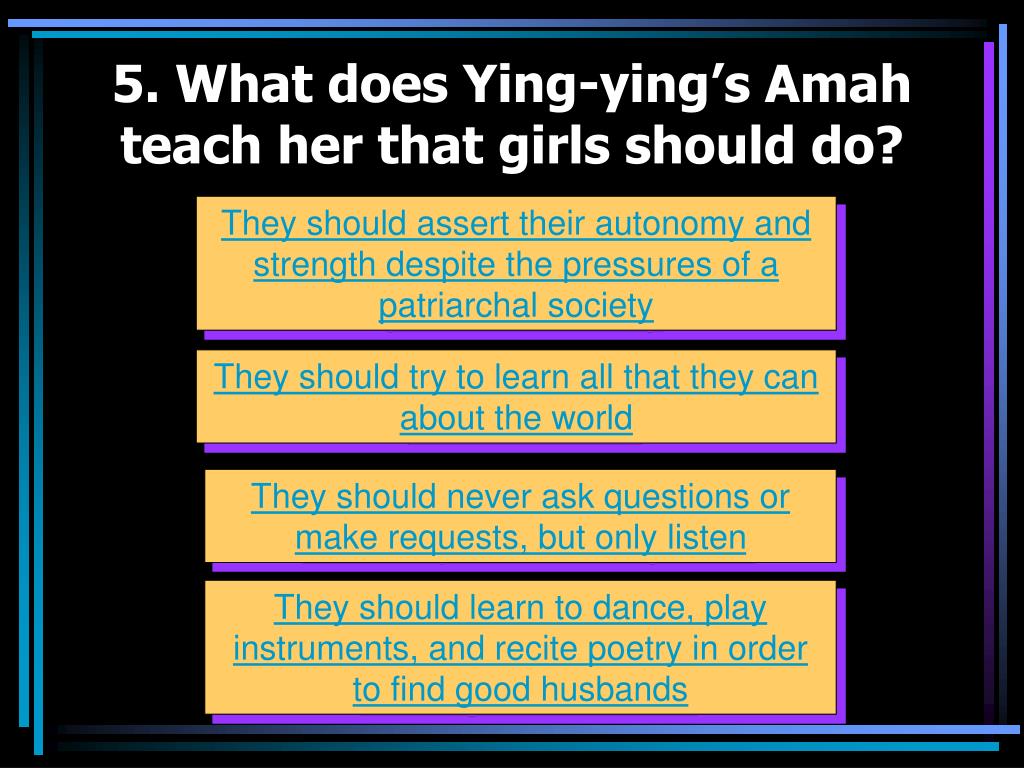 5. What does Ying-ying's Amah teach her that girls should do?

They should assert their autonomy and strength despite the pressures of a patriarchal society

They should try to learn all that they can about the world

They should never ask questions or make requests, but only listen

They should learn to dance, play instruments, and recite poetry in order to find good husbands